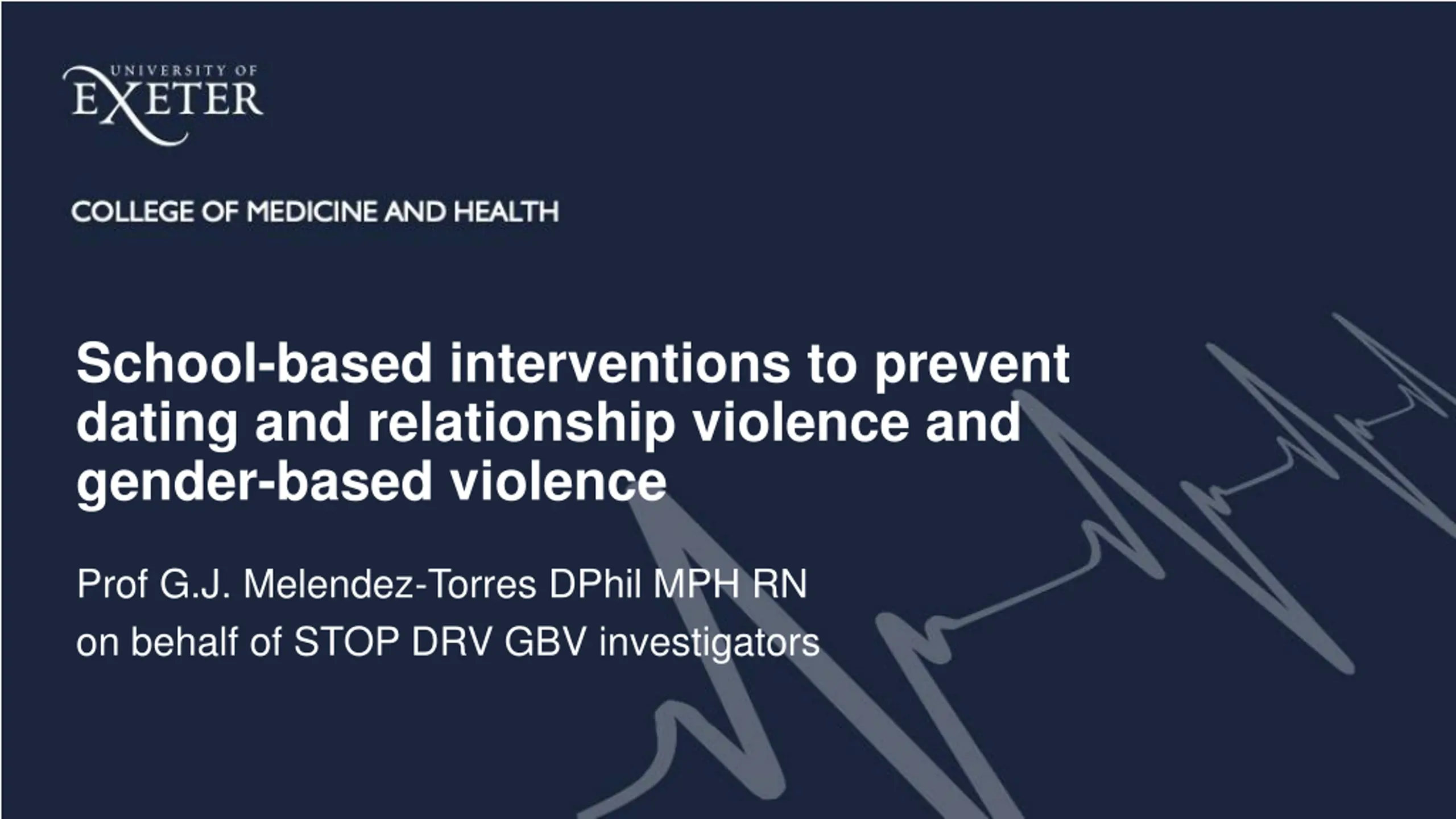 UNIVERSITY OF
EXETER

COLLEGE OF MEDICINE AND HEALTH

School-based interventions to prevent dating and relationship violence and gender-based violence

Prof G.J. Melendez-Torres DPhil MPH RN
on behalf of STOP DRV GBV investigators